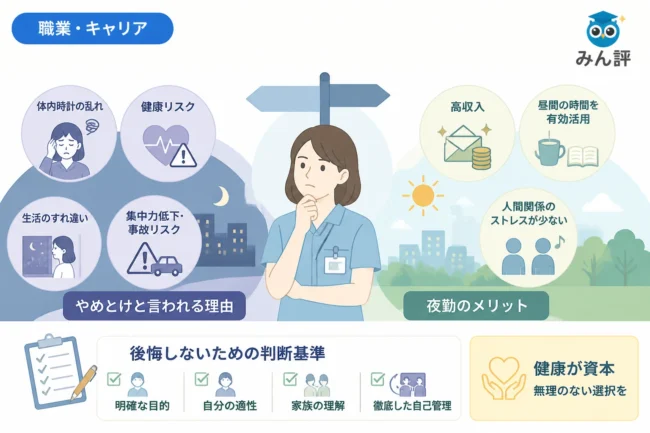 職業・キャリア

みん評

体内時計の乱れ

健康リスク

生活のすれ違い

集中力低下・事故リスク

やめとけと言われる理由

高収入

昼間の時間を有効活用

人間関係のストレスが少ない

夜勤のメリット

後悔しないための判断基準

明確な目的

自分の適性

家族の理解

徹底した自己管理

健康が資本
無理のない選択を